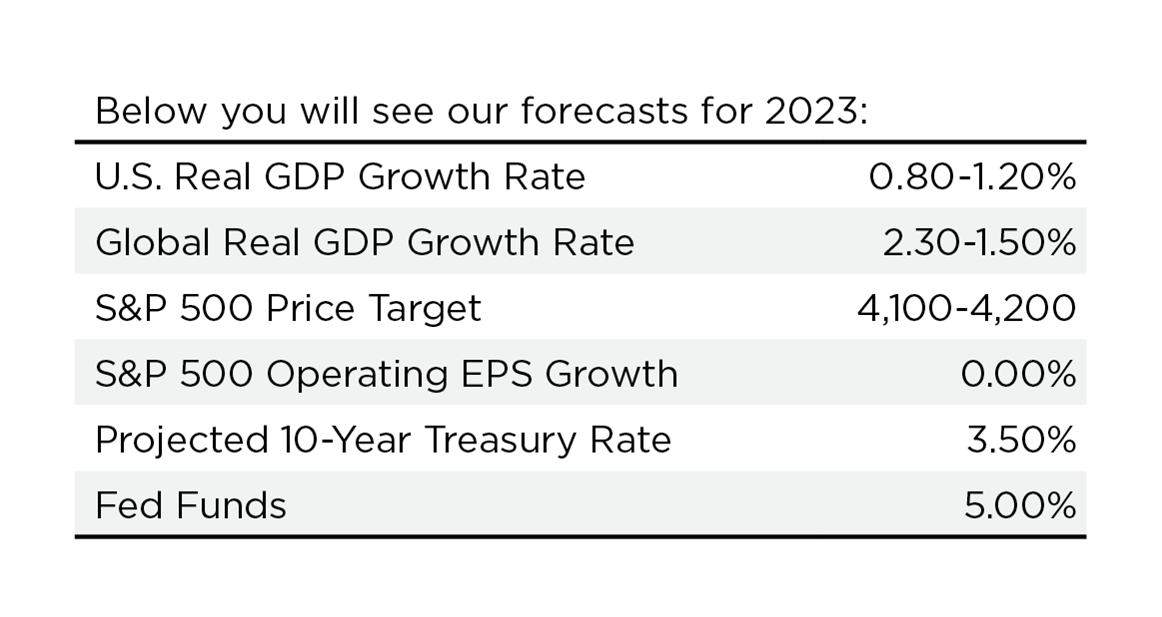 Below you will see our forecasts for 2023:

| | |
|---|---|
| U.S. Real GDP Growth Rate | 0.80-1.20% |
| Global Real GDP Growth Rate | 2.30-1.50% |
| S&P 500 Price Target | 4,100-4,200 |
| S&P 500 Operating EPS Growth | 0.00% |
| Projected 10-Year Treasury Rate | 3.50% |
| Fed Funds | 5.00% |